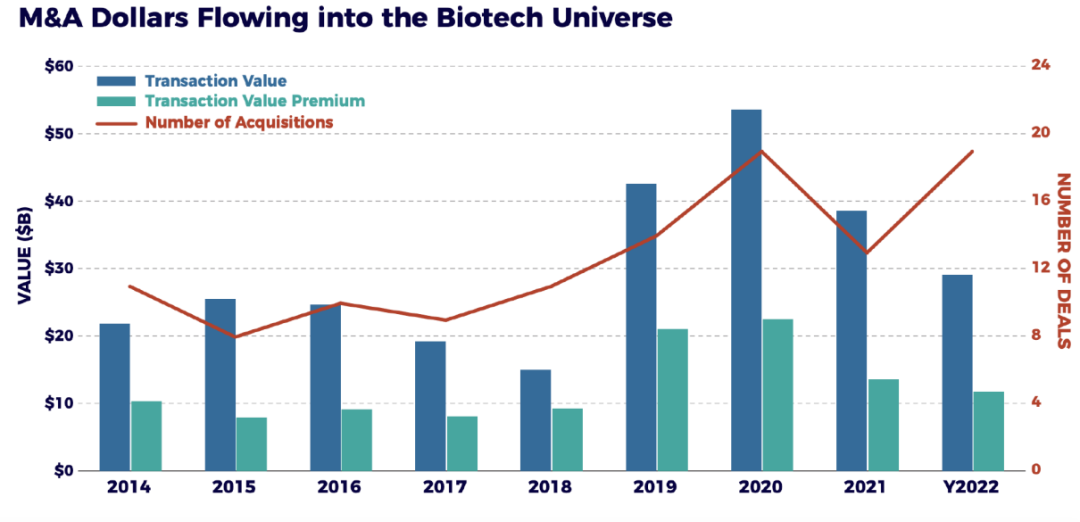 M&A Dollars Flowing into the Biotech Universe

Transaction Value
Transaction Value Premium
Number of Acquisitions

VALUE ($B)

$60
$50
$40
$30
$20
$10
$0

NUMBER OF DEALS

24
20
16
12
8
4
0

2014
2015
2016
2017
2018
2019
2020
2021
Y2022